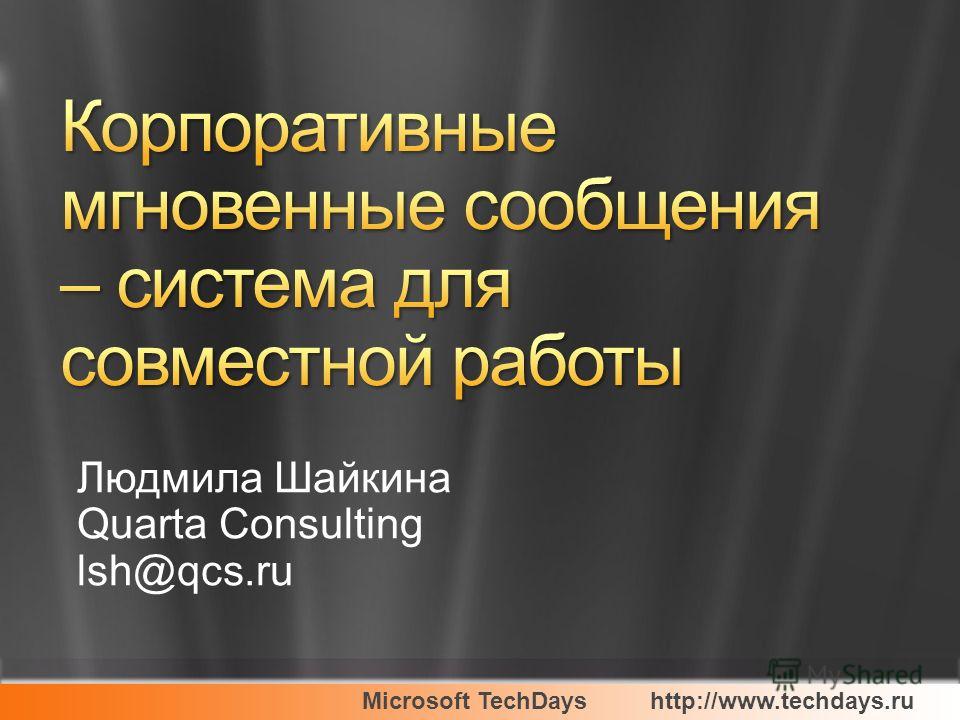 Корпоративные мгновенные сообщения – система для совместной работы

Людмила Шайкина
Quarta Consulting
lsh@qcs.ru

MyShared

Microsoft TechDays http://www.techdays.ru